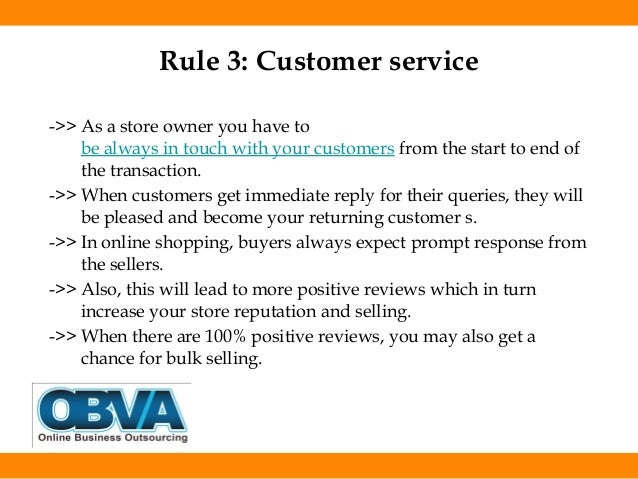 Rule 3: Customer service

->> As a store owner you have to be always in touch with your customers from the start to end of the transaction.

->> When customers get immediate reply for their queries, they will be pleased and become your returning customer s.

->> In online shopping, buyers always expect prompt response from the sellers.

->> Also, this will lead to more positive reviews which in turn increase your store reputation and selling.

->> When there are 100% positive reviews, you may also get a chance for bulk selling.

OBVA
Online Business Outsourcing